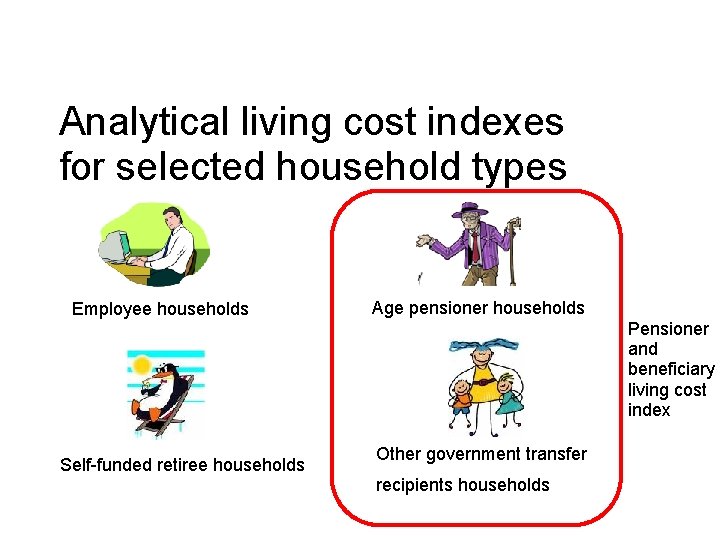 Analytical living cost indexes for selected household types

Employee households

Self-funded retiree households

Age pensioner households

Other government transfer recipients households

Pensioner and beneficiary living cost index